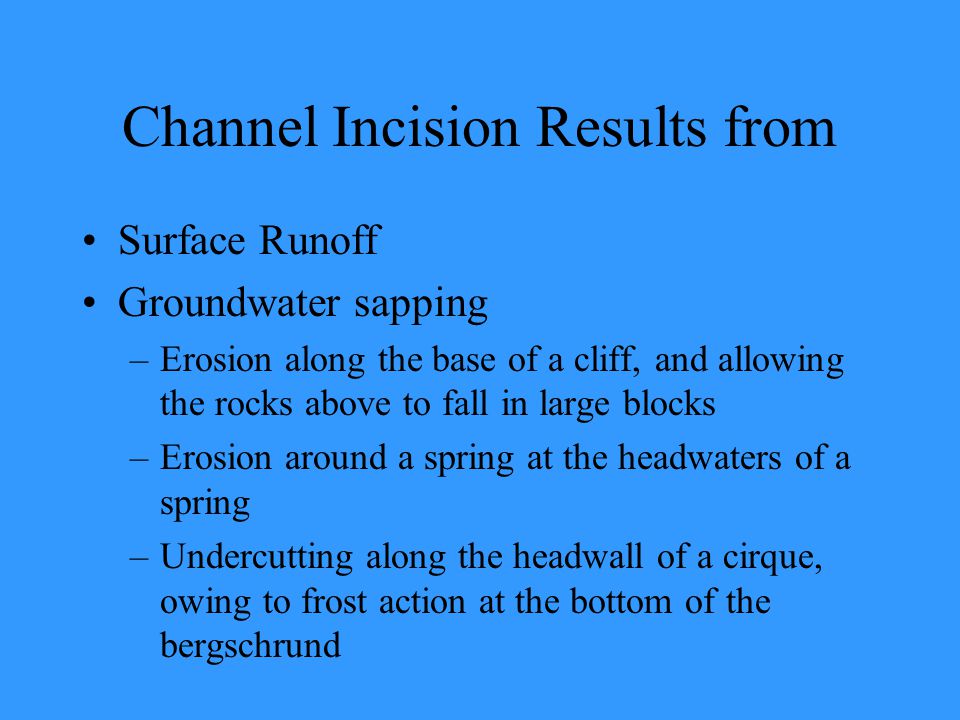 Channel Incision Results from

• Surface Runoff
• Groundwater sapping
– Erosion along the base of a cliff, and allowing the rocks above to fall in large blocks
– Erosion around a spring at the headwaters of a spring
– Undercutting along the headwall of a cirque, owing to frost action at the bottom of the bergschrund